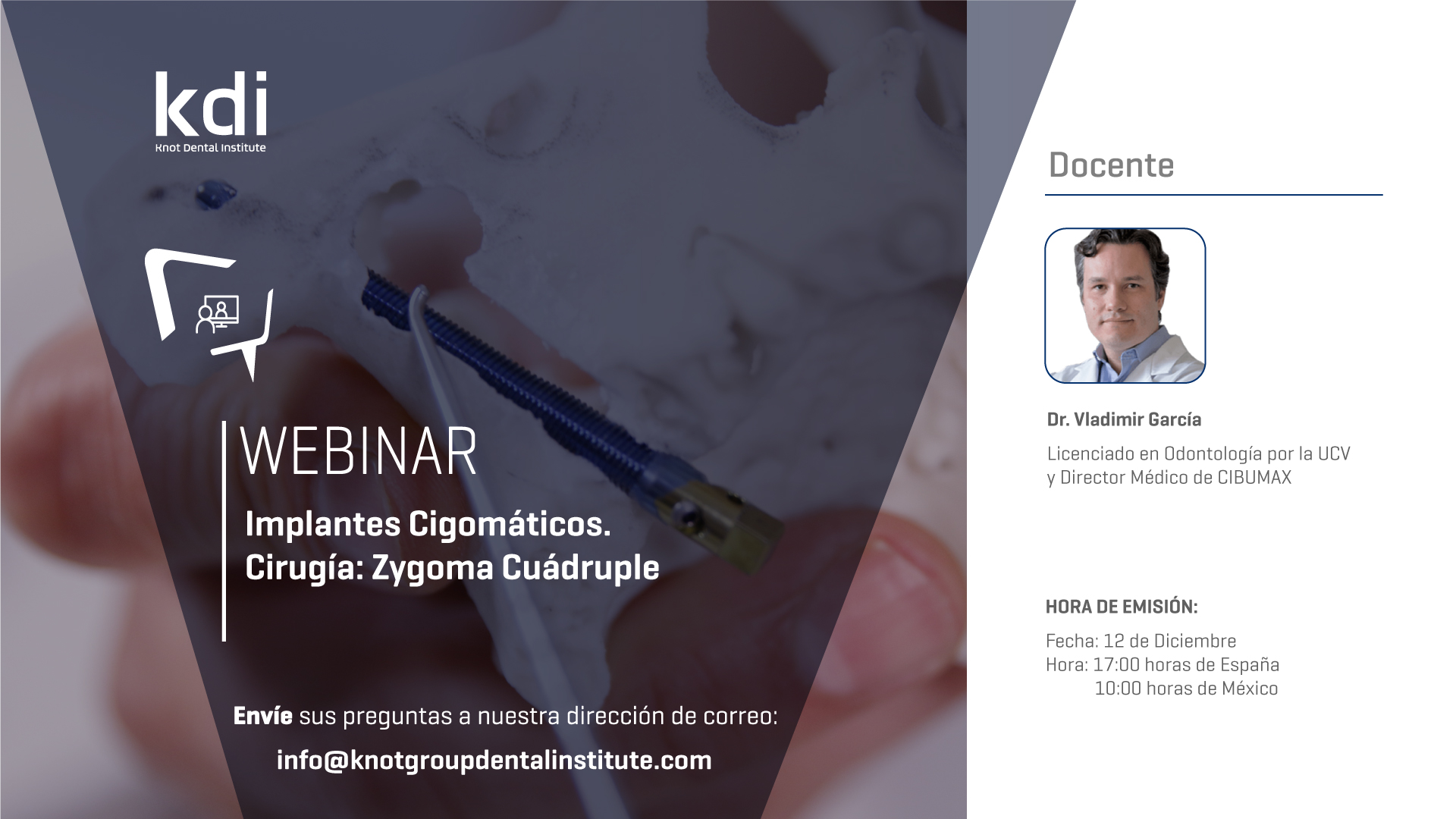 kdi
Knot Dental Institute

WEBINAR

Implantes Cigomáticos.
Cirugía: Zygoma Cuádruple

Envíe sus preguntas a nuestra dirección de correo:
info@knotgroupdentalinstitute.com

Docente

Dr. Vladimir García

Licenciado en Odontología por la UCV y Director Médico de CIBUMAX

HORA DE EMISIÓN:

Fecha: 12 de Diciembre
Hora: 17:00 horas de España
10:00 horas de México